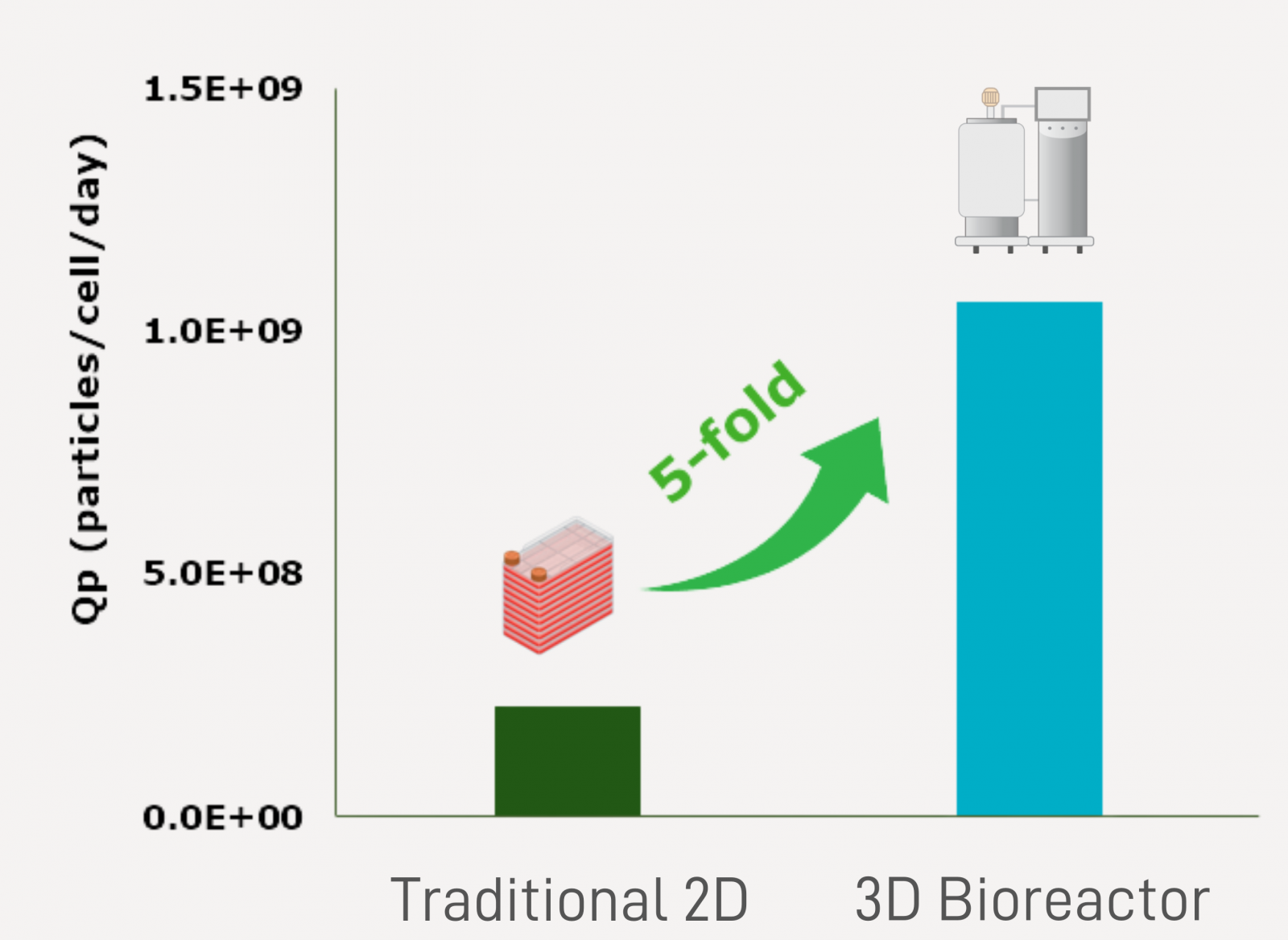 Qp (particles/cell/day)

1.5E+09

1.0E+09

5.0E+08

0.0E+00

5-fold

Traditional 2D

3D Bioreactor